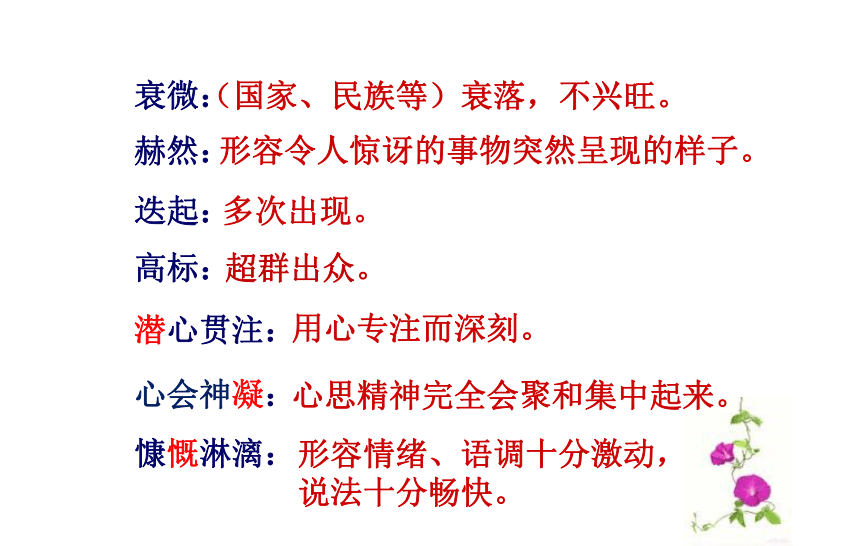 衰微:（国家、民族等）衰落，不兴旺。

赫然：形容令人惊讶的事物突然呈现的样子。

迭起：多次出现。

高标：超群出众。

潜心贯注：用心专注而深刻。

心会神凝：心思精神完全会聚和集中起来。

慷慨淋漓：形容情绪、语调十分激动，说法十分畅快。